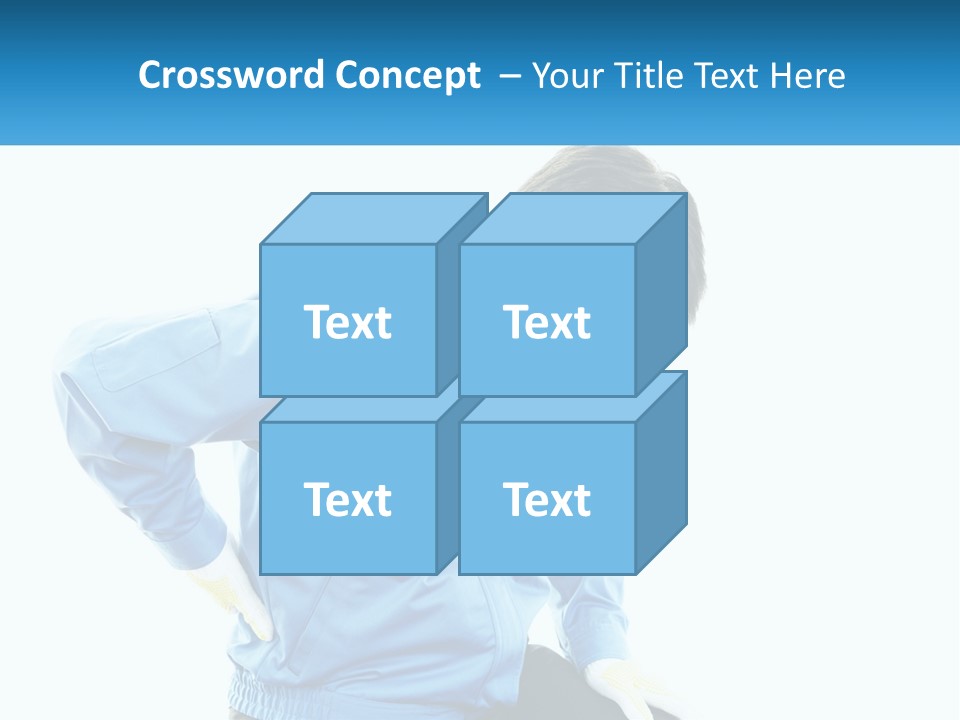 Crossword Concept – Your Title Text Here

Text

Text

Text

Text